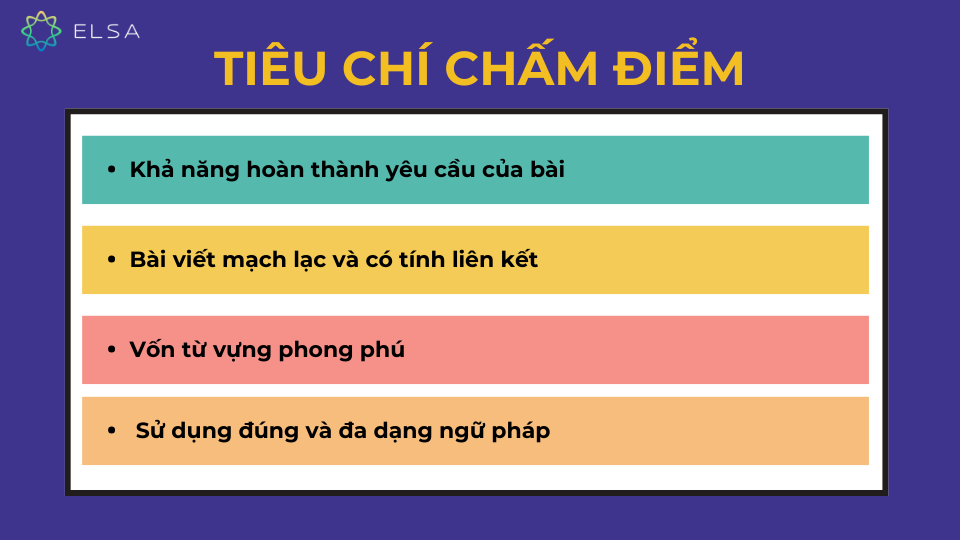 ELSA

TIÊU CHÍ CHẤM ĐIỂM

• Khả năng hoàn thành yêu cầu của bài

• Bài viết mạch lạc và có tính liên kết

• Vốn từ vựng phong phú

• Sử dụng đúng và đa dạng ngữ pháp